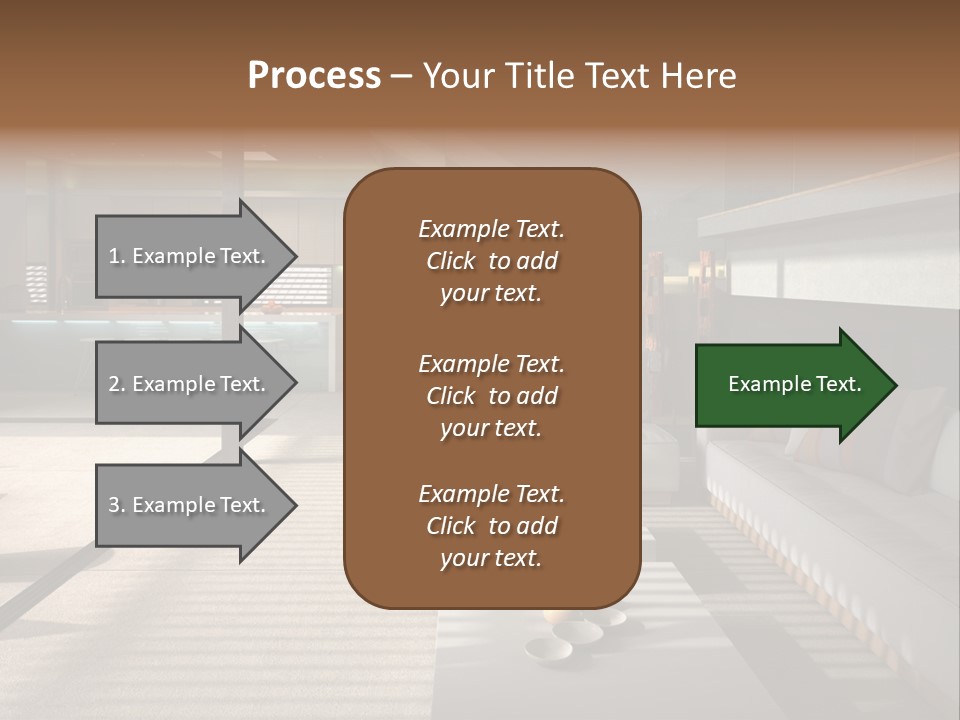 Process – Your Title Text Here

1. Example Text.

2. Example Text.

3. Example Text.

Example Text. Click to add your text.

Example Text. Click to add your text.

Example Text. Click to add your text.

Example Text.